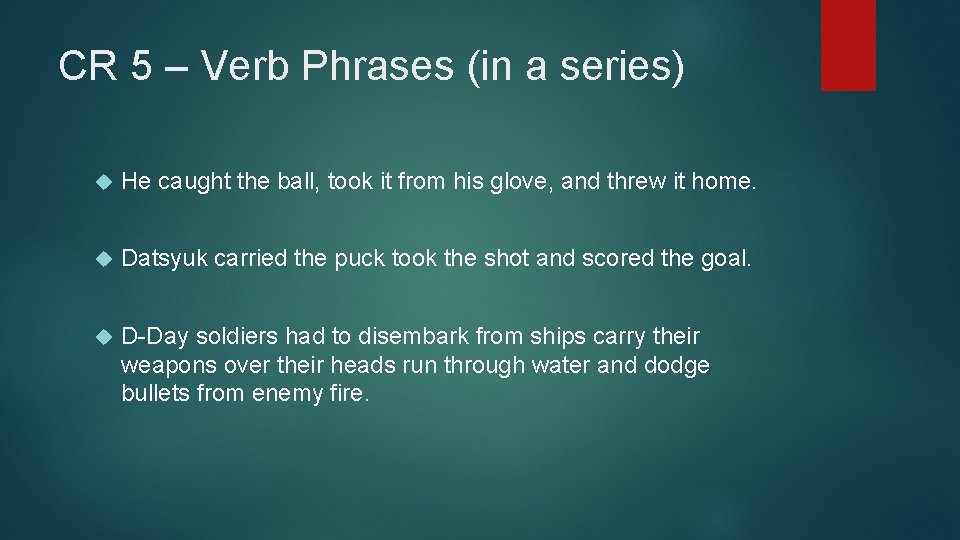 CR 5 – Verb Phrases (in a series)

He caught the ball, took it from his glove, and threw it home.

Datsyuk carried the puck took the shot and scored the goal.

D-Day soldiers had to disembark from ships carry their weapons over their heads run through water and dodge bullets from enemy fire.